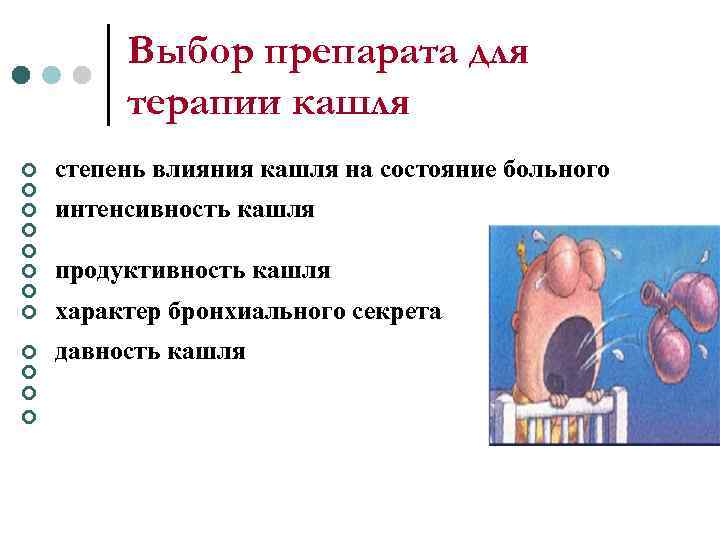 Выбор препарата для терапии кашля

степень влияния кашля на состояние больного

интенсивность кашля

продуктивность кашля

характер бронхиального секрета

давность кашля